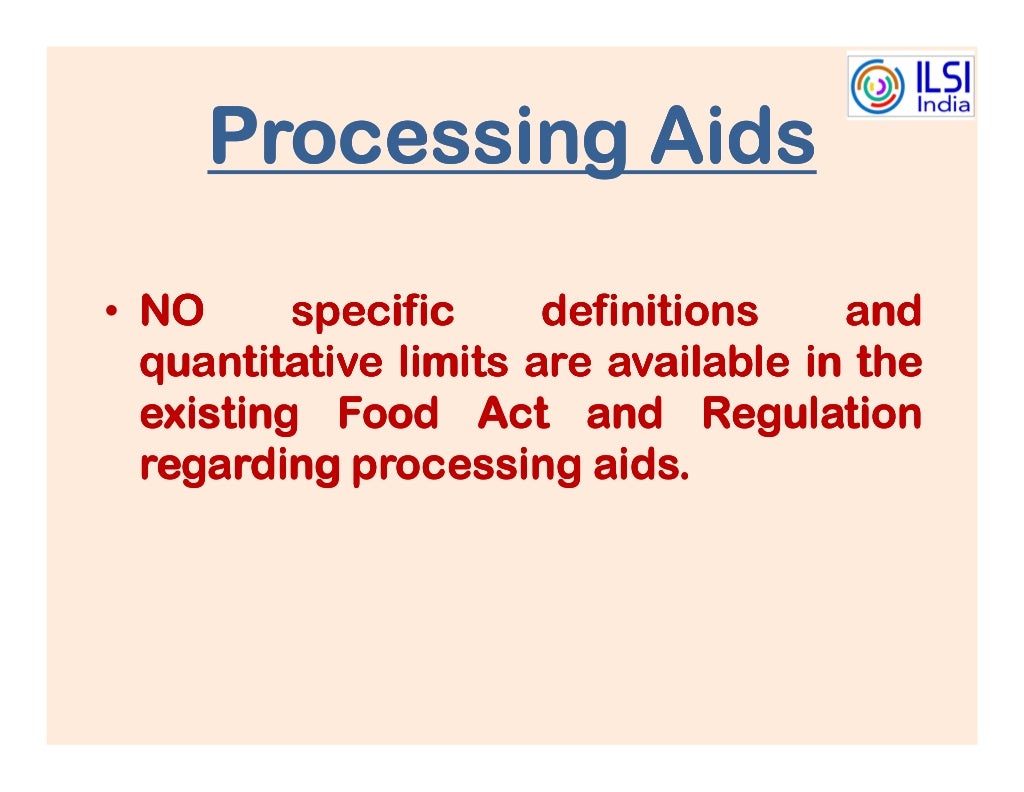 ILSI India

Processing Aids

• NO specific definitions and quantitative limits are available in the existing Food Act and Regulation regarding processing aids.